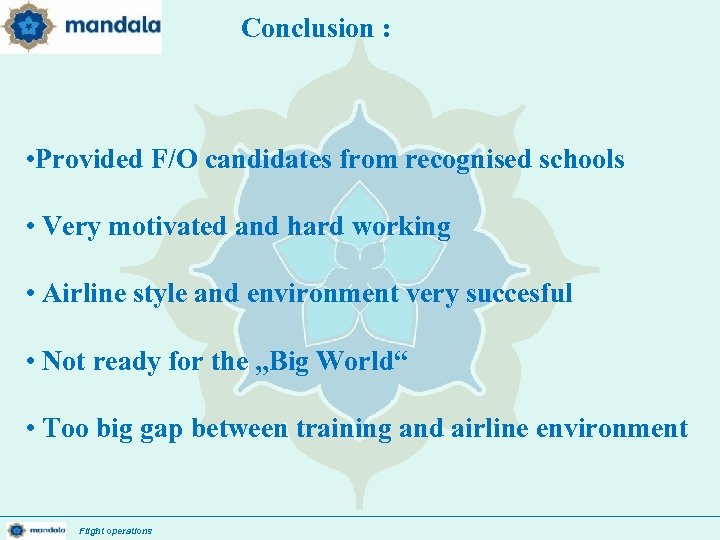 mandala

Conclusion :

•Provided F/O candidates from recognised schools

• Very motivated and hard working

• Airline style and environment very succesful

• Not ready for the „Big World“

• Too big gap between training and airline environment

mandala Flight operations